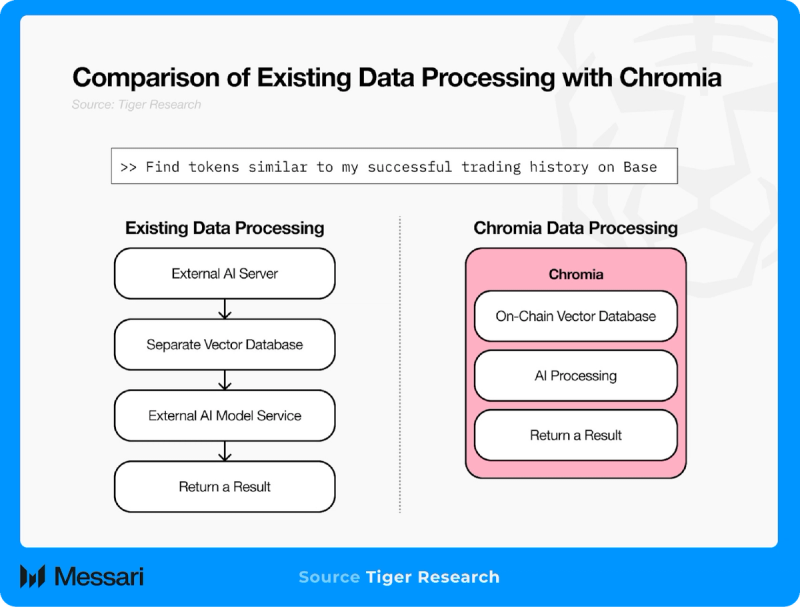 Comparison of Existing Data Processing with Chromia

Source: Tiger Research

>> Find tokens similar to my successful trading history on Base

Existing Data Processing

External AI Server

Separate Vector Database

External AI Model Service

Return a Result

Chromia Data Processing

Chromia

On-Chain Vector Database

AI Processing

Return a Result

Messari

Source Tiger Research